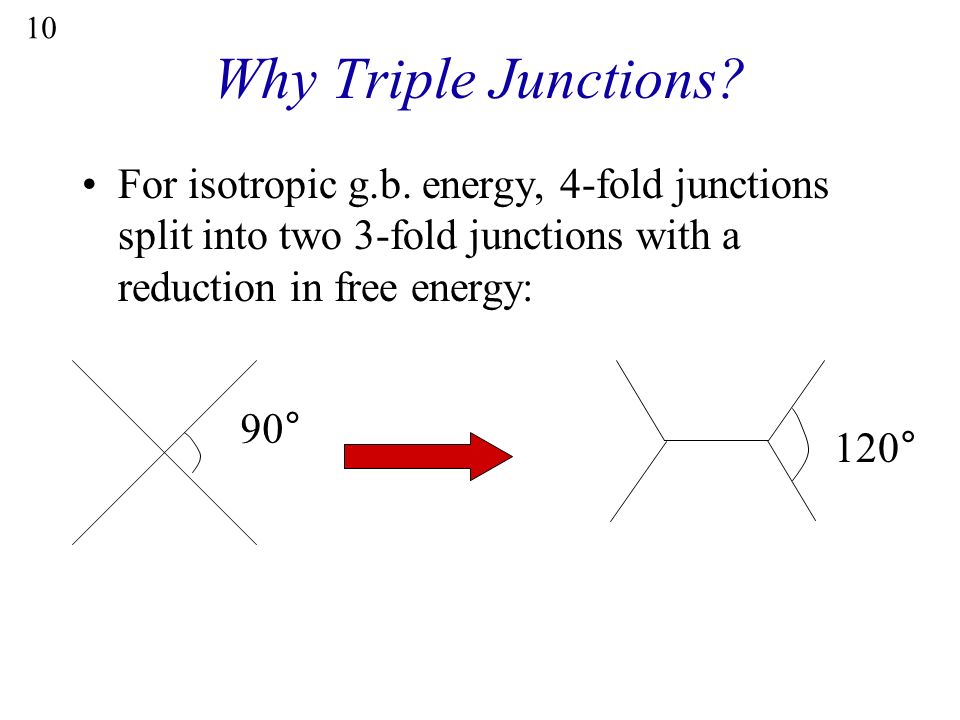 10

Why Triple Junctions?

• For isotropic g.b. energy, 4-fold junctions split into two 3-fold junctions with a reduction in free energy:

90°

120°